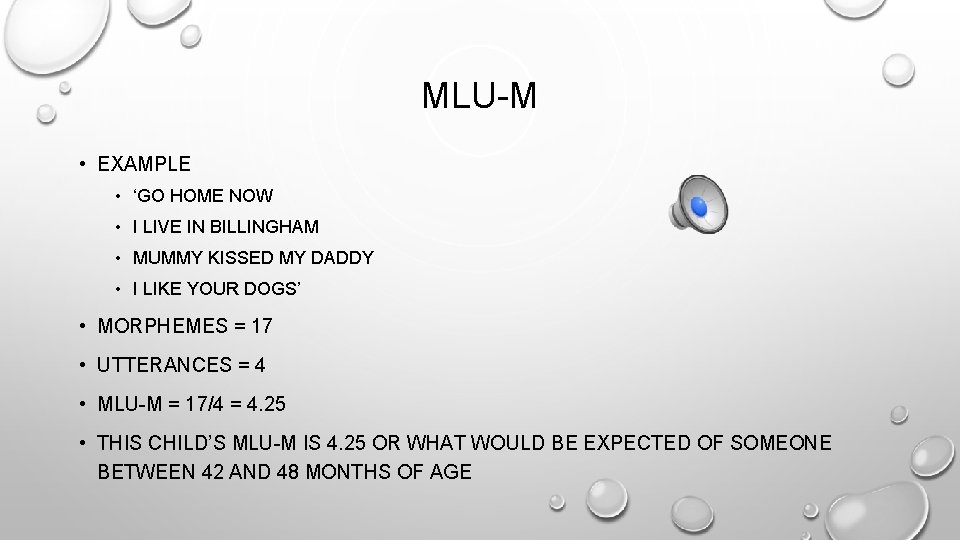 MLU-M

• EXAMPLE
  • ‘GO HOME NOW
  • I LIVE IN BILLINGHAM
  • MUMMY KISSED MY DADDY
  • I LIKE YOUR DOGS’
• MORPHEMES = 17
• UTTERANCES = 4
• MLU-M = 17/4 = 4.25
• THIS CHILD’S MLU-M IS 4.25 OR WHAT WOULD BE EXPECTED OF SOMEONE BETWEEN 42 AND 48 MONTHS OF AGE